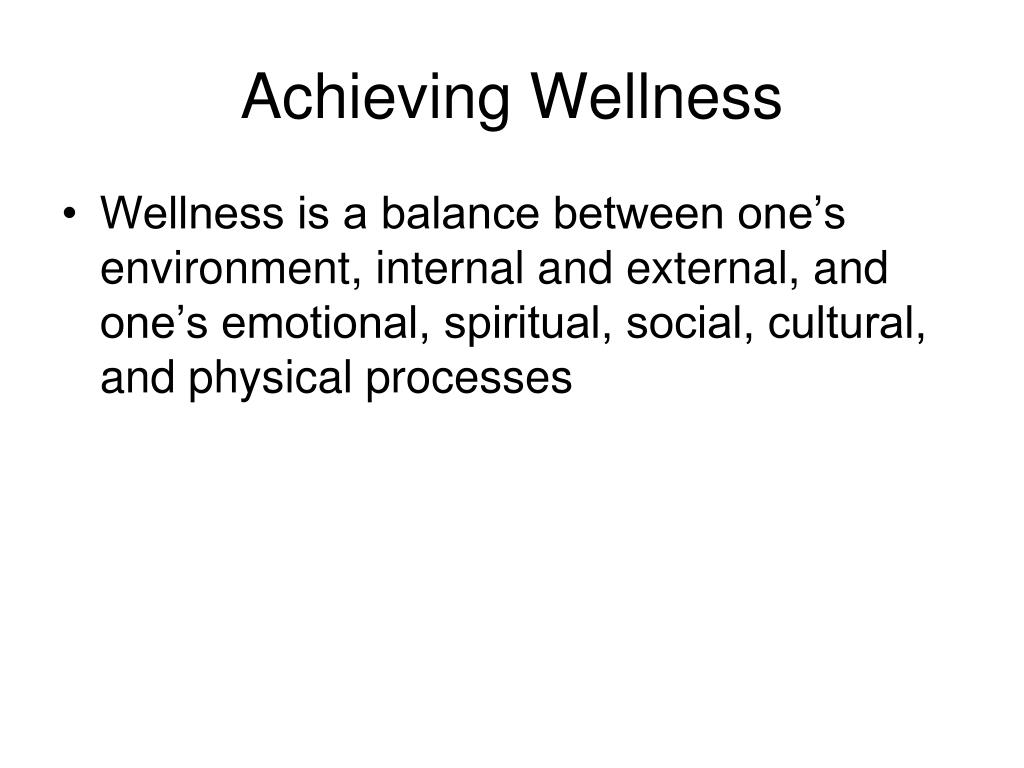 Achieving Wellness

• Wellness is a balance between one’s environment, internal and external, and one’s emotional, spiritual, social, cultural, and physical processes